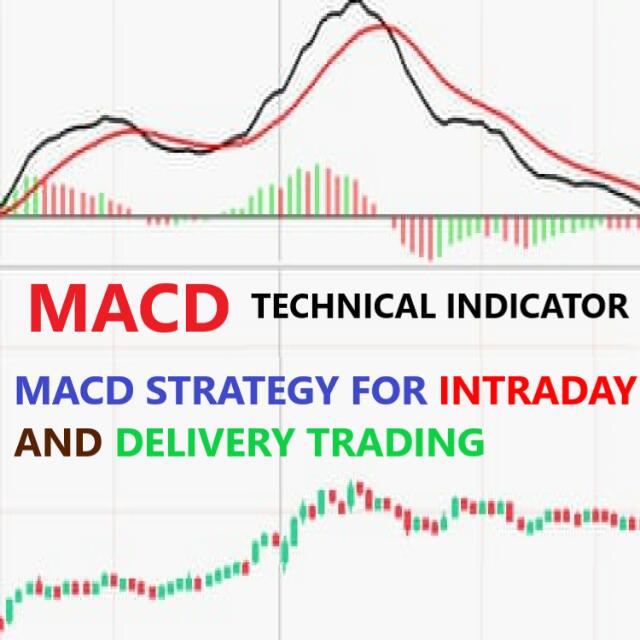 MACD TECHNICAL INDICATOR

MACD STRATEGY FOR INTRADAY AND DELIVERY TRADING